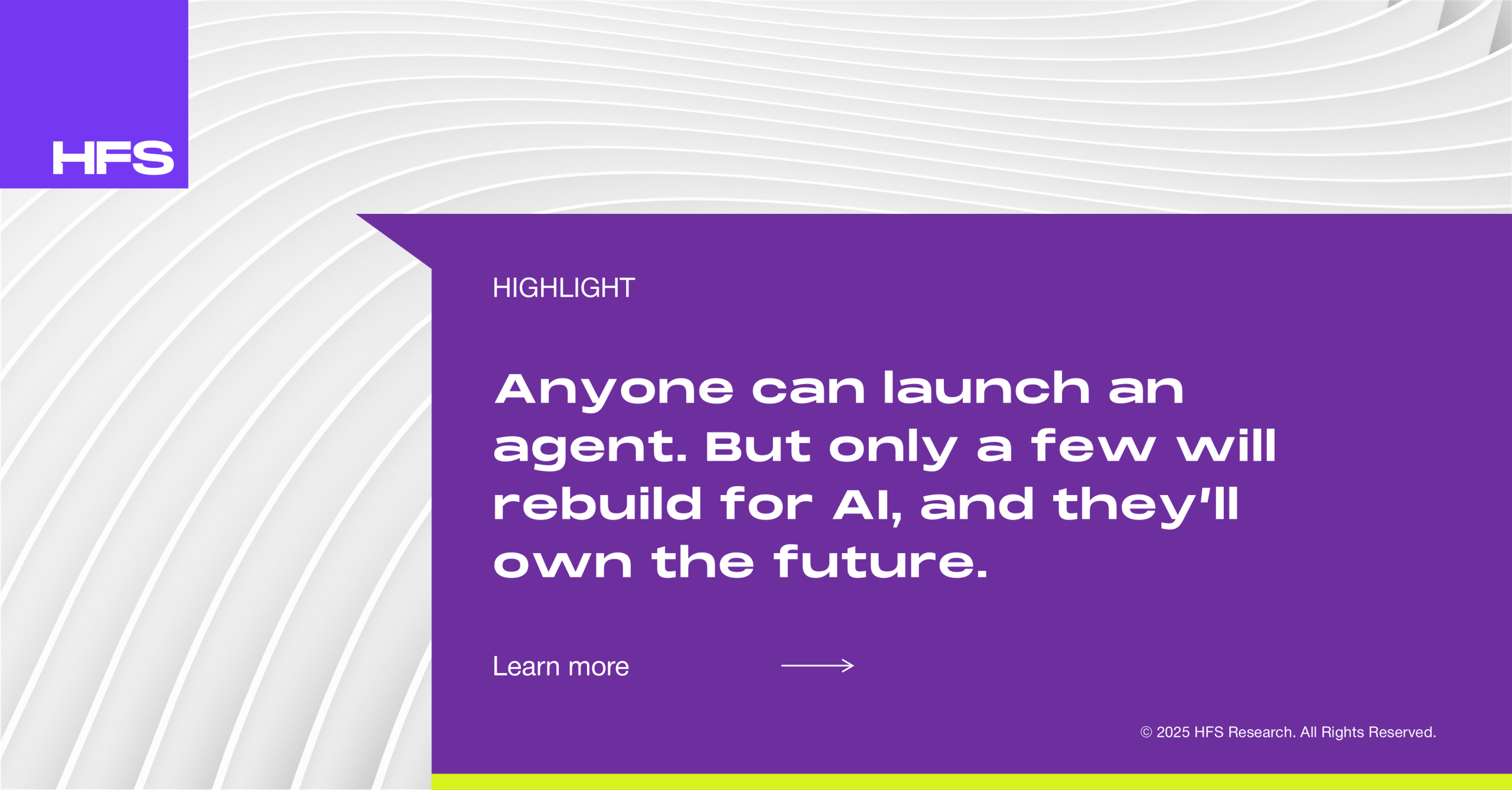 HFS

HIGHLIGHT

Anyone can launch an agent. But only a few will rebuild for AI, and they'll own the future.

Learn more

© 2025 HFS Research. All Rights Reserved.